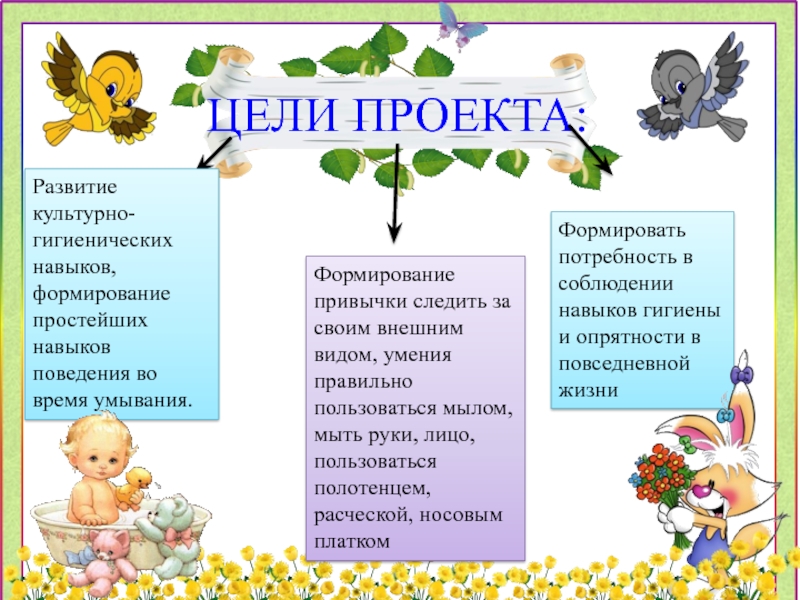 ЦЕЛИ ПРОЕКТА:

Развитие культурно-гигиенических навыков, формирование простейших навыков поведения во время умывания.

Формирование привычки следить за своим внешним видом, умения правильно пользоваться мылом, мыть руки, лицо, пользоваться полотенцем, расческой, носовым платком

Формировать потребность в соблюдении навыков гигиены и опрятности в повседневной жизни